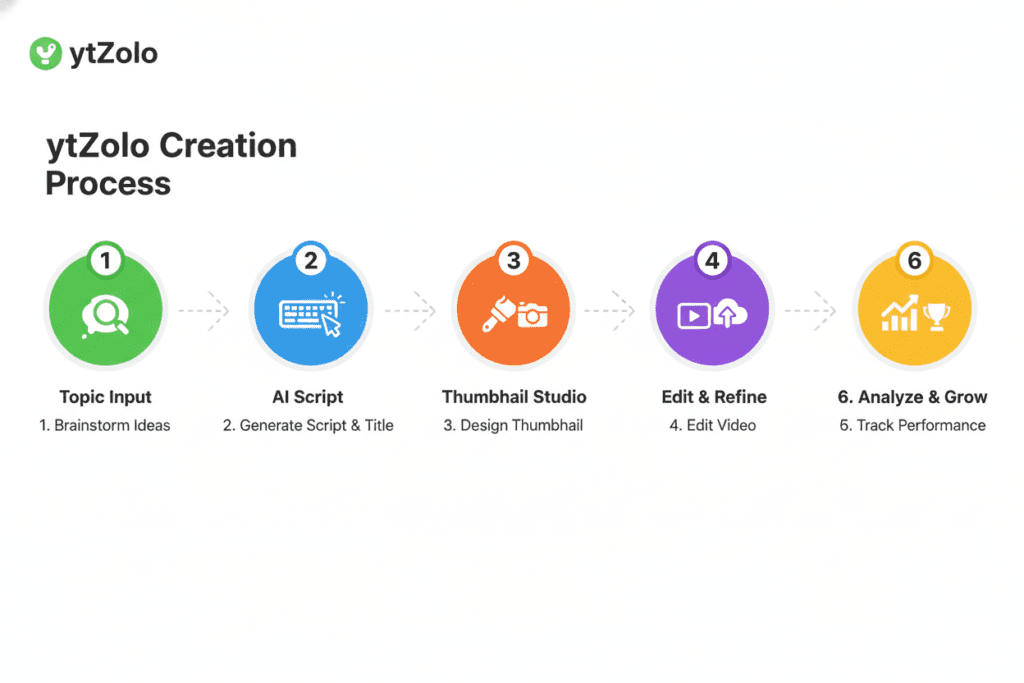 ytZolo

ytZolo Creation Process

1
Topic Input
1. Brainstorm Ideas

2
AI Script
2. Generate Script & Title

3
Thumbhail Studio
3. Design Thumbhail

4
Edit & Refine
4. Edit Video

6
6. Analyze & Grow
6. Track Performance